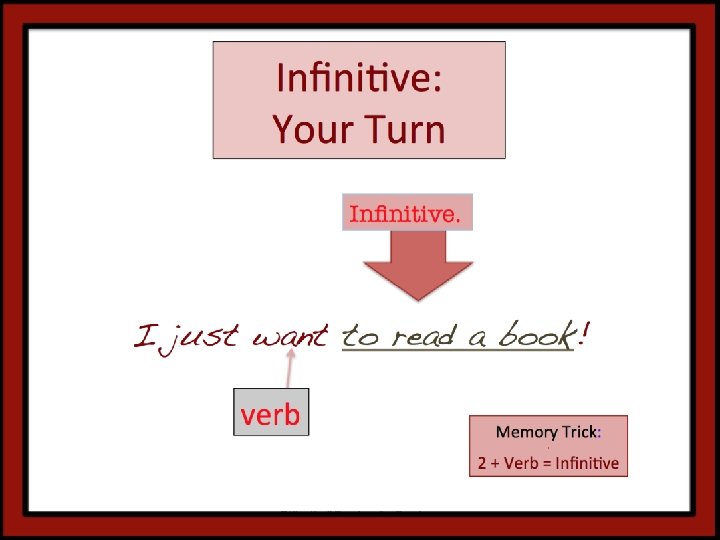 Infinitive:
Your Turn

Infinitive.

I just want to read a book!

verb

Memory Trick:
2 + Verb = Infinitive